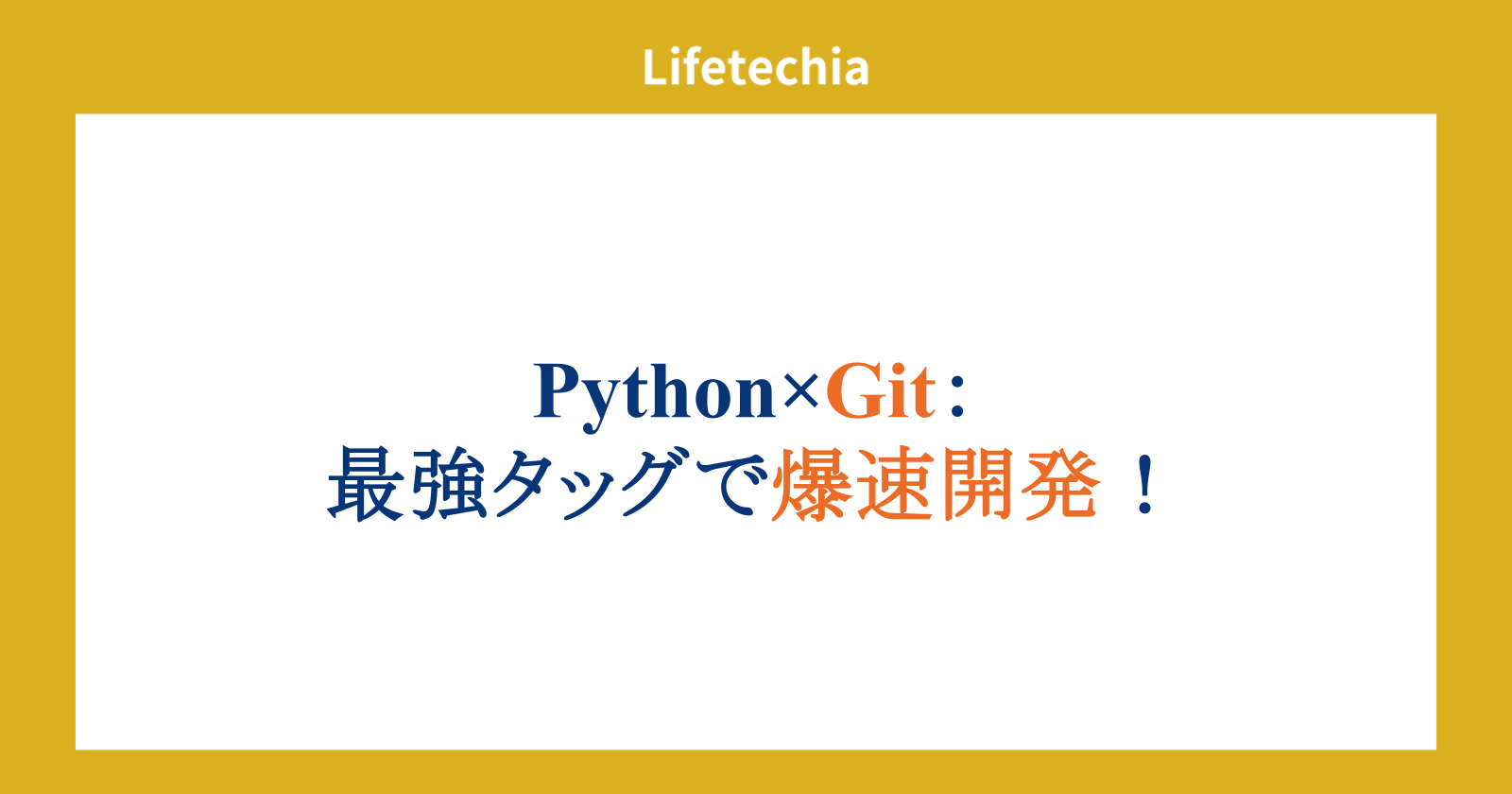 Lifetechia

Python×Git：
最強タッグで爆速開発！